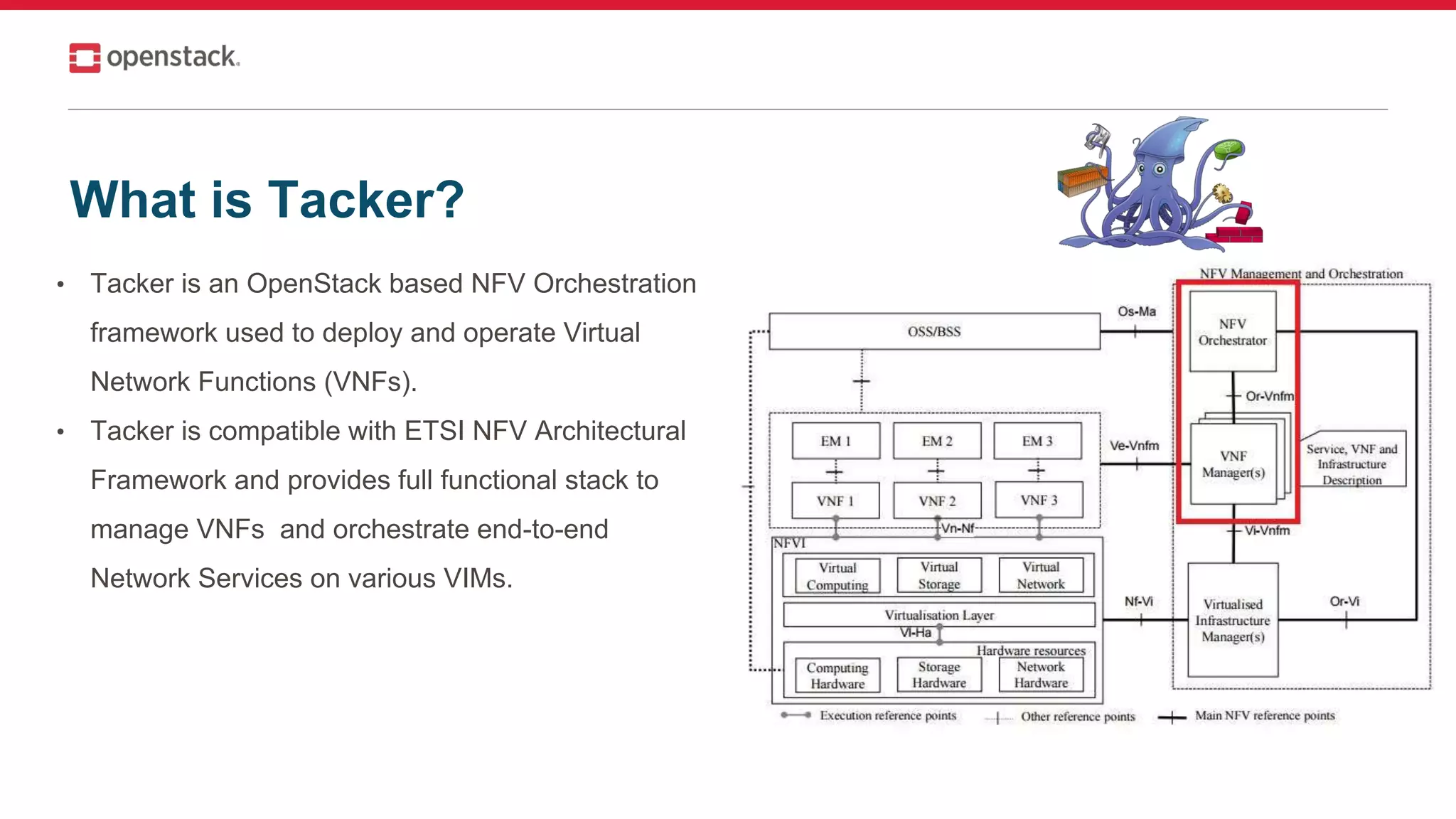 openstack.

What is Tacker?

• Tacker is an OpenStack based NFV Orchestration framework used to deploy and operate Virtual Network Functions (VNFs).

• Tacker is compatible with ETSI NFV Architectural Framework and provides full functional stack to manage VNFs and orchestrate end-to-end Network Services on various VIMs.

NFV Management and Orchestration

OSS/BSS

Os-Ma

NFV Orchestrator

Or-Vnfm

EM 1

EM 2

EM 3

Ve-Vnfm

VNF Manager(s)

Service, VNF and Infrastructure Description

VNF 1

VNF 2

VNF 3

Vn-Nf

Vi-Vnfm

NFVI

Virtual Computing

Virtual Storage

Virtual Network

Virtualisation Layer

Vl-Ha

Nf-Vi

Virtualised Infrastructure Manager(s)

Or-Vi

Hardware resources

Computing Hardware

Storage Hardware

Network Hardware

Execution reference points

Other reference points

Main NFV reference points